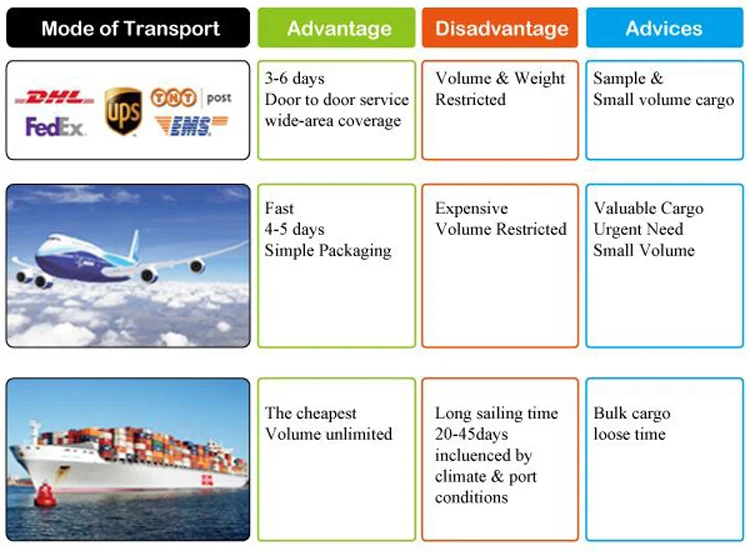 | Mode of Transport | Advantage | Disadvantage | Advices |
|---|---|---|---|
| DHL FedEx UPS TNT post EMS | 3-6 days Door to door service wide-area coverage | Volume & Weight Restricted | Sample & Small volume cargo |
| | Fast 4-5 days Simple Packaging | Expensive Volume Restricted | Valuable Cargo Urgent Need Small Volume |
| | The cheapest Volume unlimited | Long sailing time 20-45days incluenced by climate & port conditions | Bulk cargo loose time |